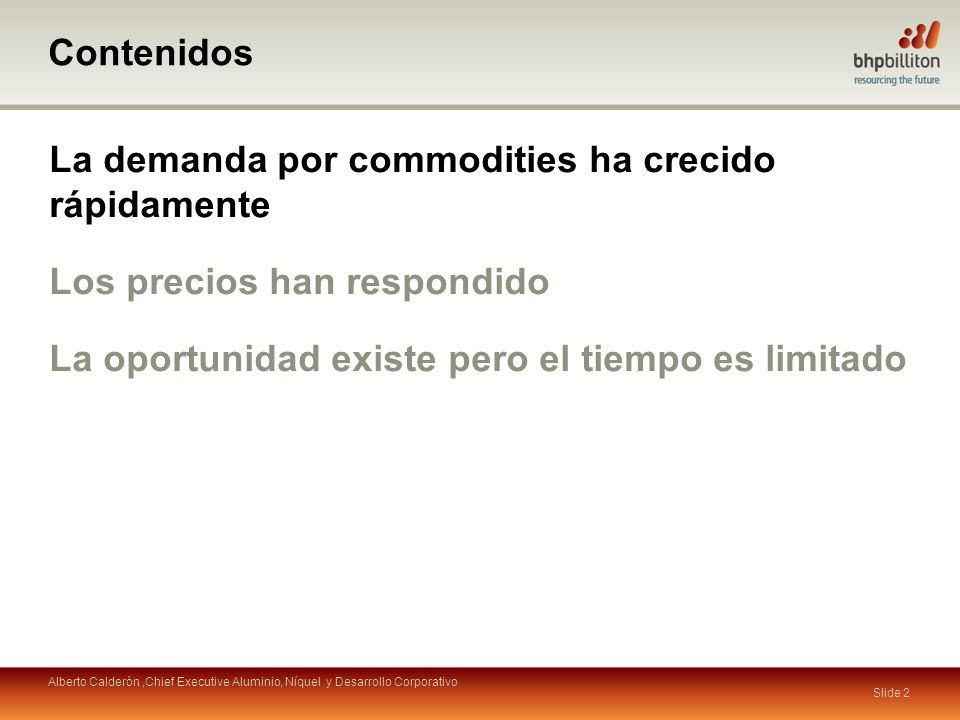 Contenidos

bhpbilliton
resourcing the future

La demanda por commodities ha crecido rápidamente

Los precios han respondido

La oportunidad existe pero el tiempo es limitado

Alberto Calderón ,Chief Executive Aluminio, Níquel y Desarrollo Corporativo

Slide 2